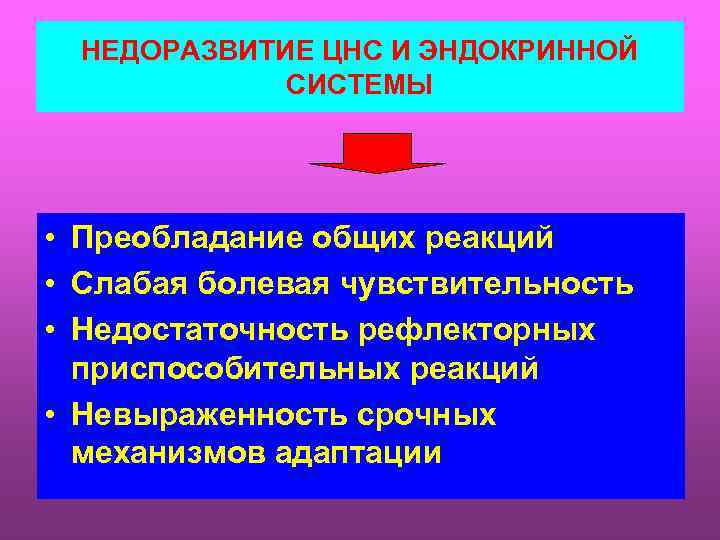 НЕДОРАЗВИТИЕ ЦНС И ЭНДОКРИННОЙ СИСТЕМЫ

• Преобладание общих реакций
• Слабая болевая чувствительность
• Недостаточность рефлекторных приспособительных реакций
• Невыраженность срочных механизмов адаптации